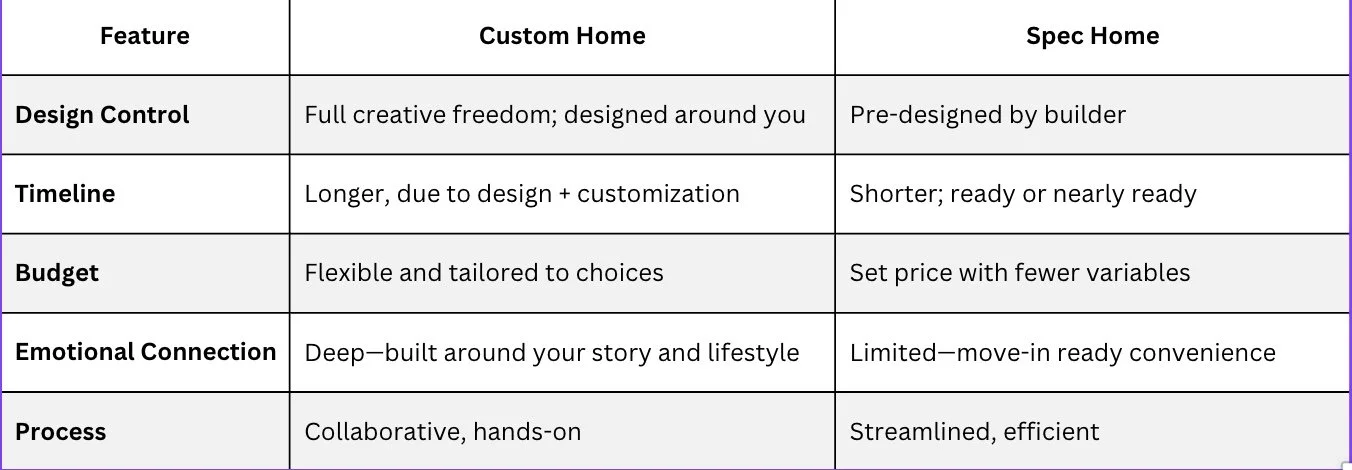 | Feature | Custom Home | Spec Home |
|---|---|---|
| Design Control | Full creative freedom; designed around you | Pre-designed by builder |
| Timeline | Longer, due to design + customization | Shorter; ready or nearly ready |
| Budget | Flexible and tailored to choices | Set price with fewer variables |
| Emotional Connection | Deep—built around your story and lifestyle | Limited—move-in ready convenience |
| Process | Collaborative, hands-on | Streamlined, efficient |